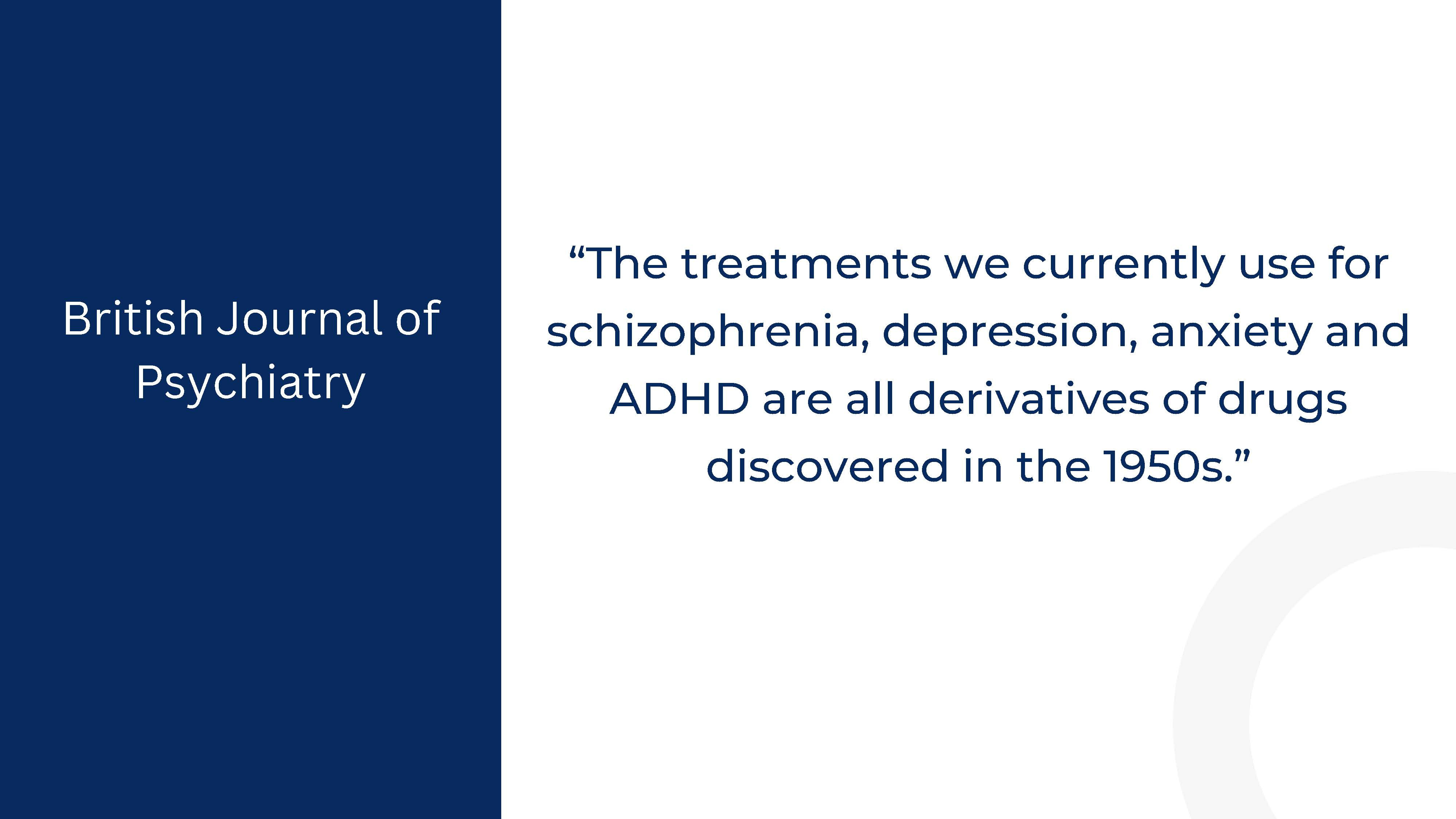 British Journal of Psychiatry

“The treatments we currently use for schizophrenia, depression, anxiety and ADHD are all derivatives of drugs discovered in the 1950s.”